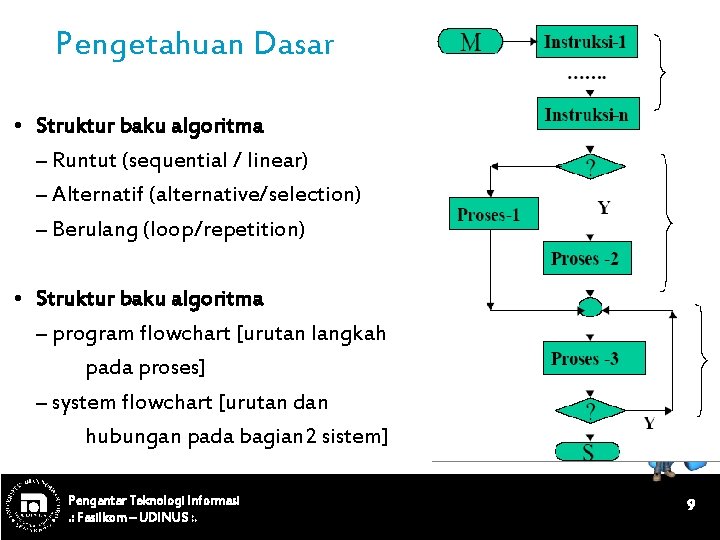 Pengetahuan Dasar

• Struktur baku algoritma
– Runtut (sequential / linear)
– Alternatif (alternative/selection)
– Berulang (loop/repetition)

• Struktur baku algoritma
– program flowchart [urutan langkah pada proses]
– system flowchart [urutan dan hubungan pada bagian2 sistem]

M
Instruksi-1
.......
Instruksi-n
?
Proses-1
Y
Proses -2
Proses -3
?
Y
S

Pengantar Teknologi Informasi
.: Fasilkom – UDINUS :.
9